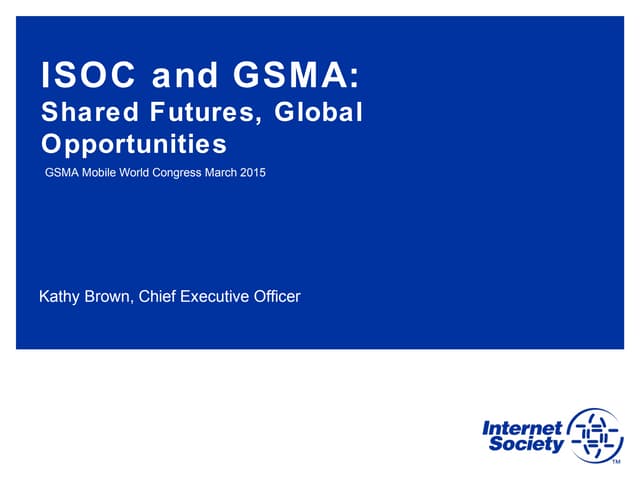 ISOC and GSMA:
Shared Futures, Global Opportunities

GSMA Mobile World Congress March 2015

Kathy Brown, Chief Executive Officer

Internet Society

TM